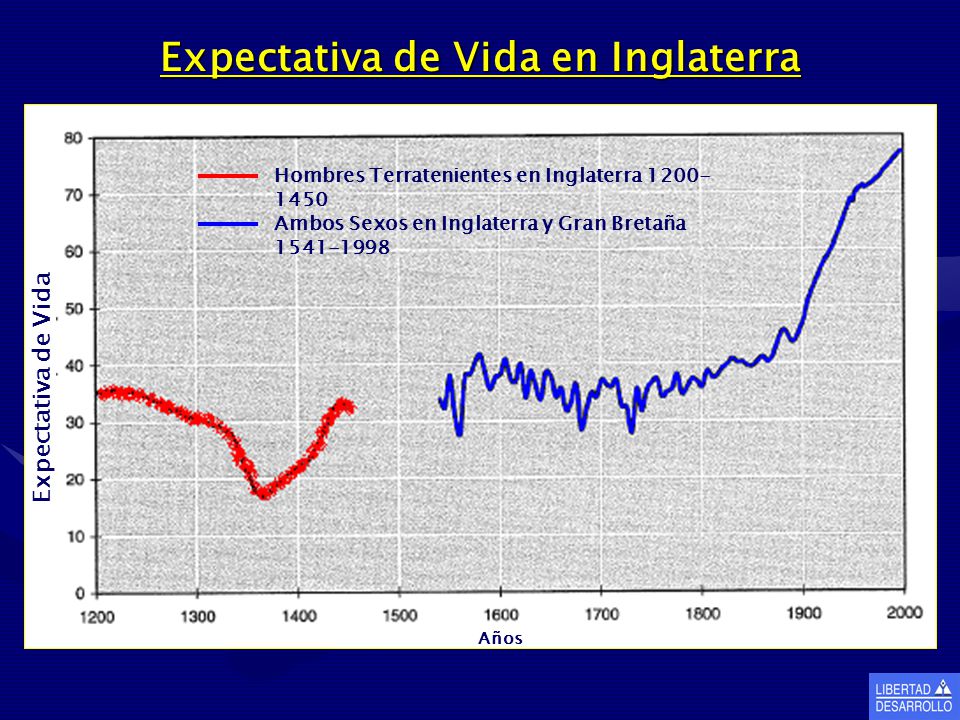 Expectativa de Vida en Inglaterra

Hombres Terratenientes en Inglaterra 1200-1450
Ambos Sexos en Inglaterra y Gran Bretaña 1541-1998

Expectativa de Vida

80
70
60
50
40
30
20
10
0

1200 1300 1400 1500 1600 1700 1800 1900 2000

Años

LIBERTAD DESARROLLO